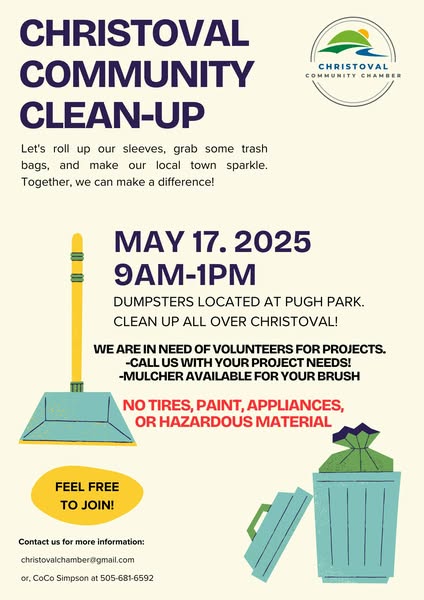 CHRISTOVAL COMMUNITY CLEAN-UP

CHRISTOVAL
COMMUNITY CHAMBER

Let's roll up our sleeves, grab some trash bags, and make our local town sparkle. Together, we can make a difference!

MAY 17. 2025
9AM-1PM

DUMPSTERS LOCATED AT PUGH PARK.
CLEAN UP ALL OVER CHRISTOVAL!

WE ARE IN NEED OF VOLUNTEERS FOR PROJECTS.
-CALL US WITH YOUR PROJECT NEEDS!
-MULCHER AVAILABLE FOR YOUR BRUSH

NO TIRES, PAINT, APPLIANCES, OR HAZARDOUS MATERIAL

FEEL FREE TO JOIN!

Contact us for more information:

christovalchamber@gmail.com

or, CoCo Simpson at 505-681-6592